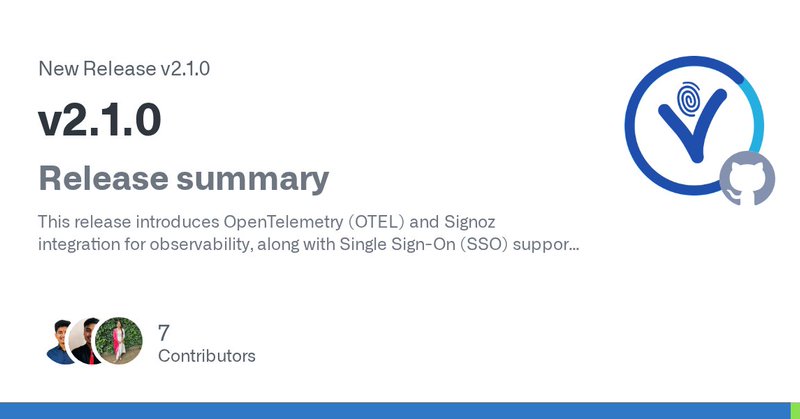 New Release v2.1.0

v2.1.0

Release summary

This release introduces OpenTelemetry (OTEL) and Signoz integration for observability, along with Single Sign-On (SSO) suppor...

7
Contributors